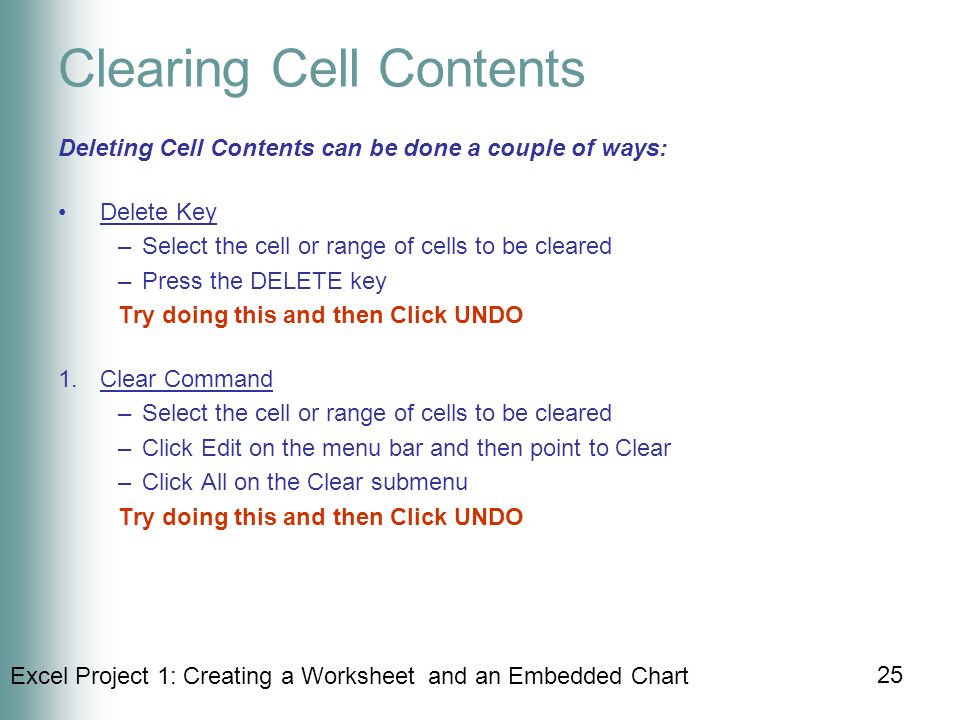 Clearing Cell Contents

Deleting Cell Contents can be done a couple of ways:

• Delete Key
– Select the cell or range of cells to be cleared
– Press the DELETE key
Try doing this and then Click UNDO

1. Clear Command
– Select the cell or range of cells to be cleared
– Click Edit on the menu bar and then point to Clear
– Click All on the Clear submenu
Try doing this and then Click UNDO

Excel Project 1: Creating a Worksheet and an Embedded Chart

25